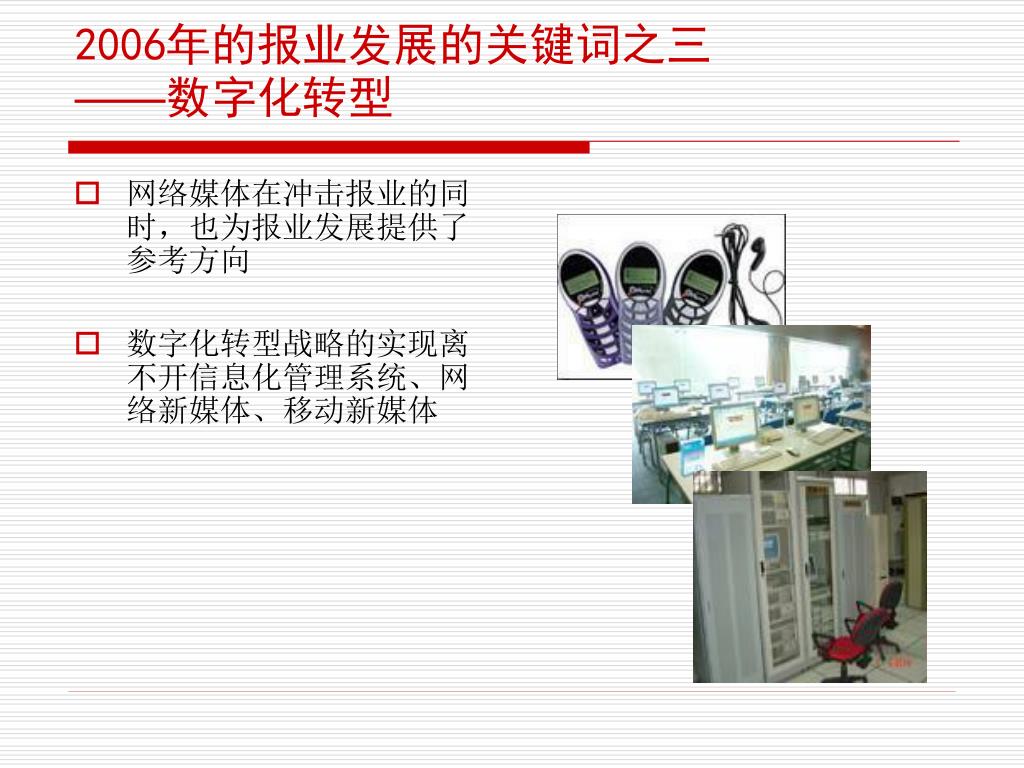 2006年的报业发展的关键词之三
——数字化转型

网络媒体在冲击报业的同时，也为报业发展提供了参考方向

数字化转型战略的实现离不开信息化管理系统、网络新媒体、移动新媒体